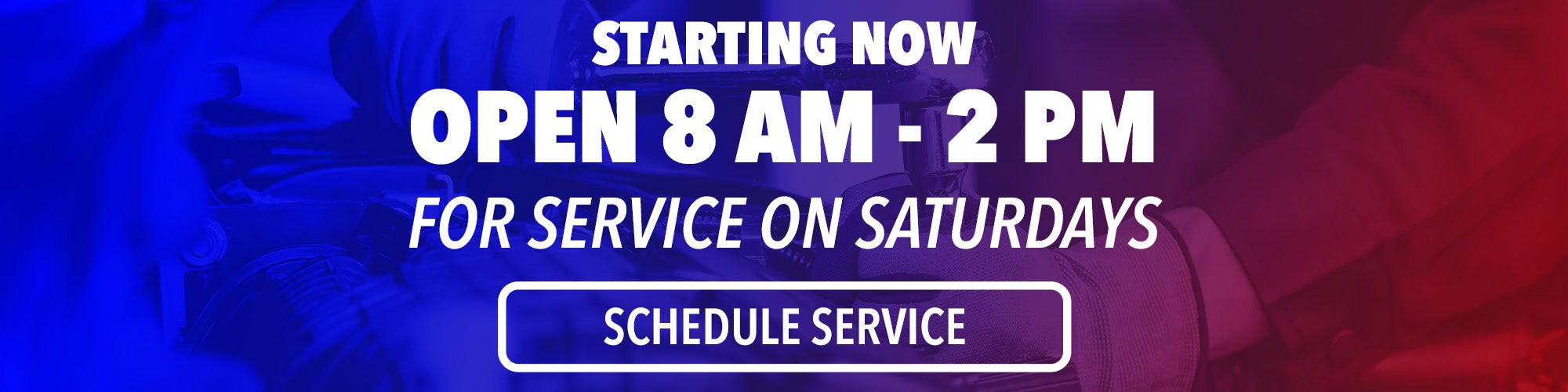 STARTING NOW
OPEN 8 AM - 2 PM
FOR SERVICE ON SATURDAYS
SCHEDULE SERVICE